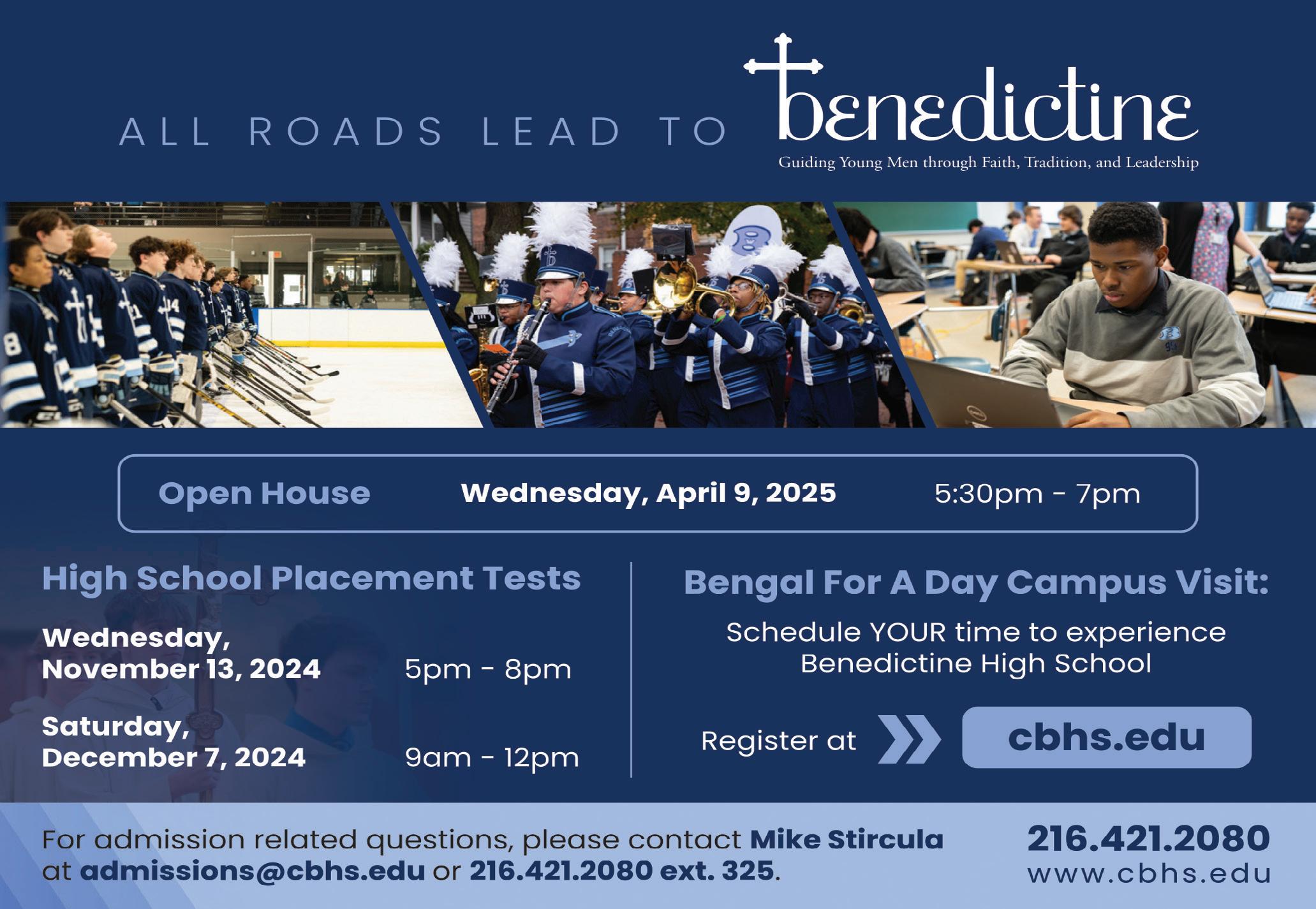 ALL ROADS LEAD TO benedictine

Guiding Young Men through Faith, Tradition, and Leadership

Open House Wednesday, April 9, 2025 5:30pm - 7pm

High School Placement Tests

Wednesday, November 13, 2024 5pm - 8pm

Saturday, December 7, 2024 9am - 12pm

Bengal For A Day Campus Visit:

Schedule YOUR time to experience Benedictine High School

Register at cbhs.edu

For admission related questions, please contact Mike Stircula at admissions@cbhs.edu or 216.421.2080 ext. 325.

216.421.2080
www.cbhs.edu